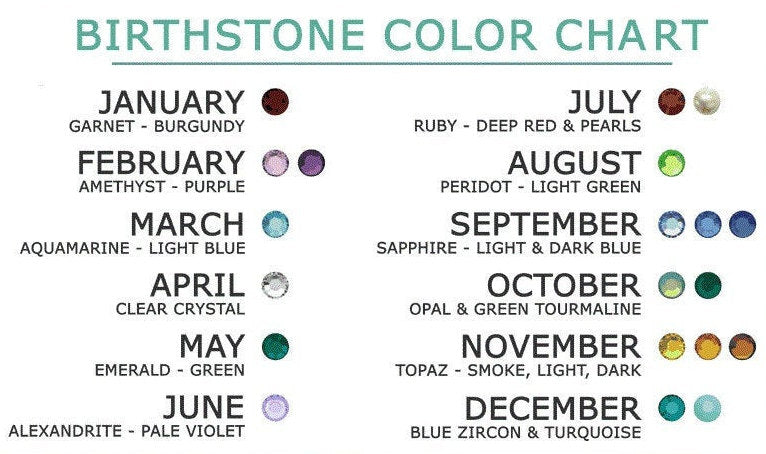 BIRTHSTONE COLOR CHART

JANUARY
GARNET - BURGUNDY

FEBRUARY
AMETHYST - PURPLE

MARCH
AQUAMARINE - LIGHT BLUE

APRIL
CLEAR CRYSTAL

MAY
EMERALD - GREEN

JUNE
ALEXANDRITE - PALE VIOLET

JULY
RUBY - DEEP RED & PEARLS

AUGUST
PERIDOT - LIGHT GREEN

SEPTEMBER
SAPPHIRE - LIGHT & DARK BLUE

OCTOBER
OPAL & GREEN TOURMALINE

NOVEMBER
TOPAZ - SMOKE, LIGHT, DARK

DECEMBER
BLUE ZIRCON & TURQUOISE